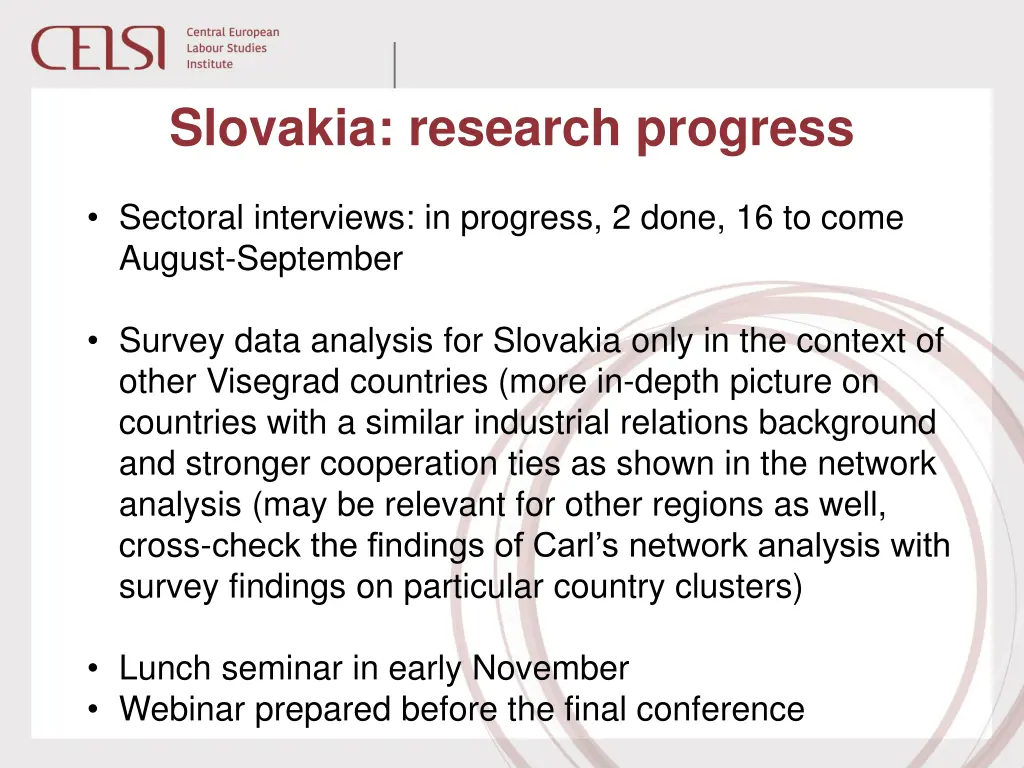 CELSI Central European Labour Studies Institute

Slovakia: research progress

• Sectoral interviews: in progress, 2 done, 16 to come August-September

• Survey data analysis for Slovakia only in the context of other Visegrad countries (more in-depth picture on countries with a similar industrial relations background and stronger cooperation ties as shown in the network analysis (may be relevant for other regions as well, cross-check the findings of Carl's network analysis with survey findings on particular country clusters)

• Lunch seminar in early November
• Webinar prepared before the final conference